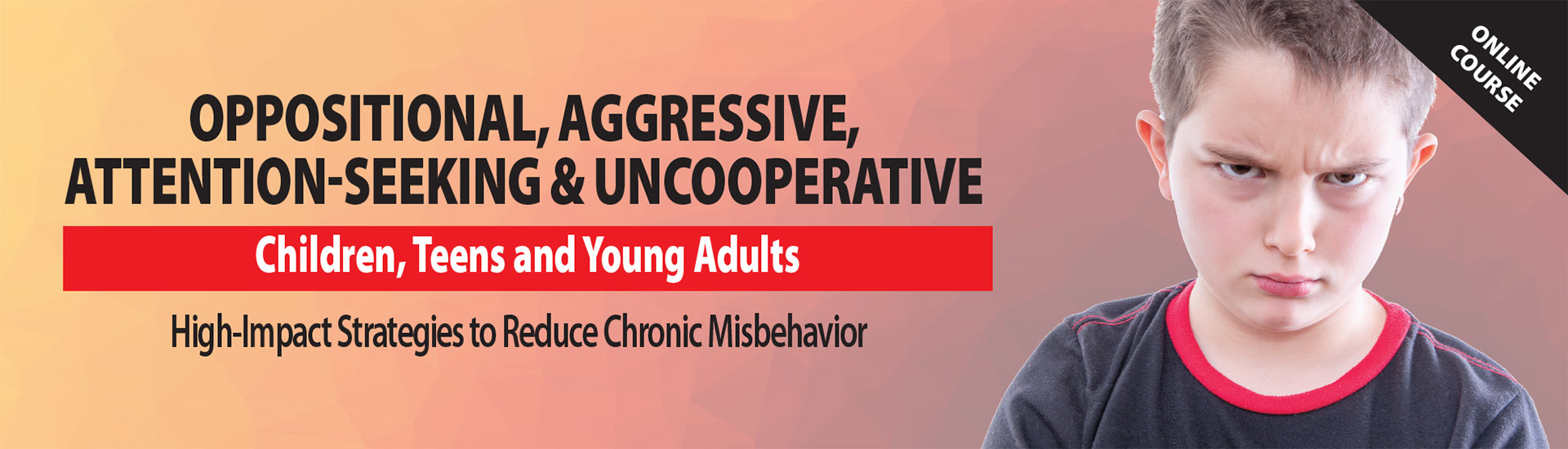 OPPOSITIONAL, AGGRESSIVE, ATTENTION-SEEKING & UNCOOPERATIVE

Children, Teens and Young Adults

High-Impact Strategies to Reduce Chronic Misbehavior

ONLINE COURSE